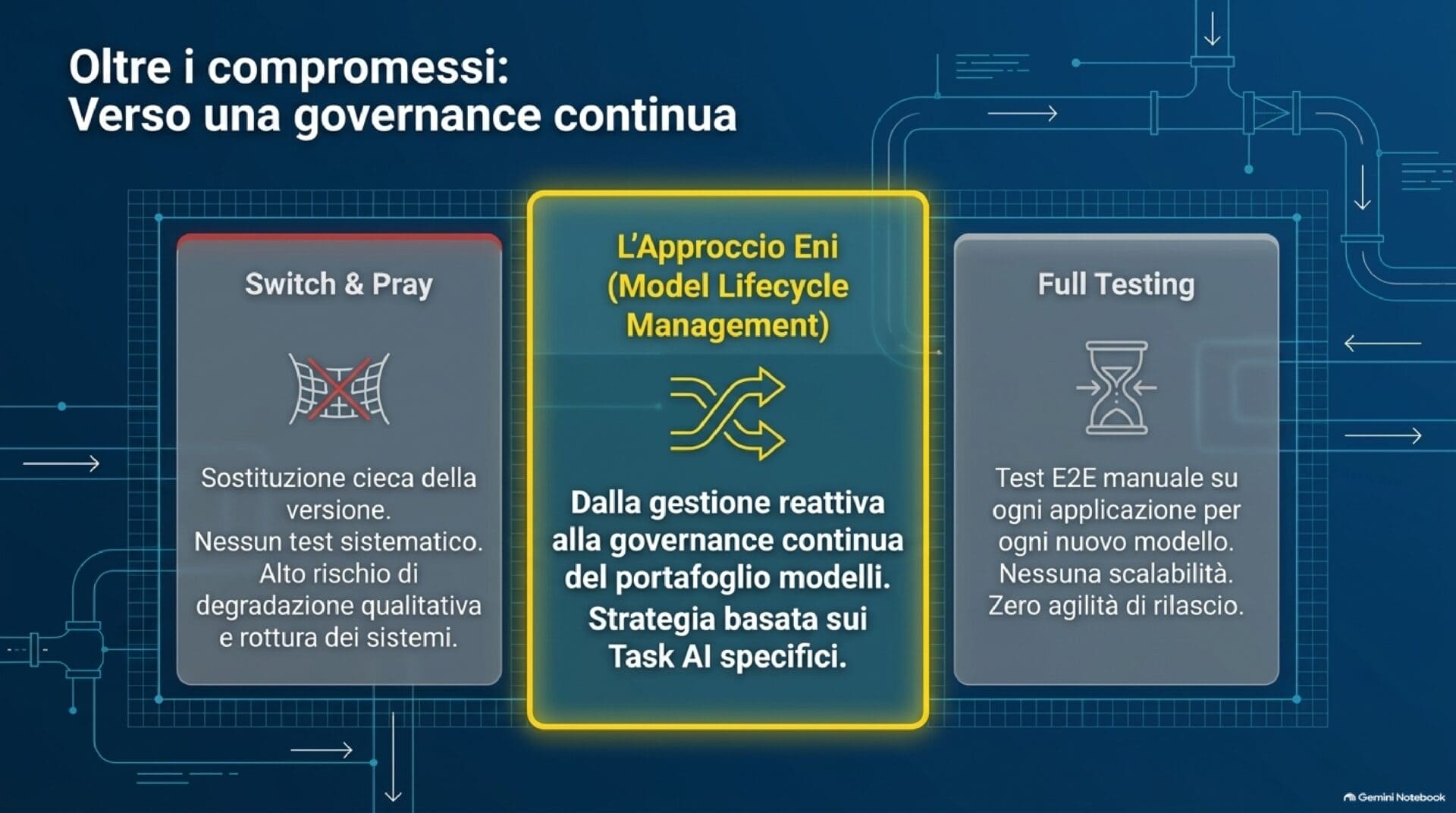 Oltre i compromessi:
Verso una governance continua

Switch & Pray

Sostituzione cieca della versione.
Nessun test sistematico.
Alto rischio di degradazione qualitativa e rottura dei sistemi.

L'Approccio Eni (Model Lifecycle Management)

Dalla gestione reattiva alla governance continua del portafoglio modelli.
Strategia basata sui Task AI specifici.

Full Testing

Test E2E manuale su ogni applicazione per ogni nuovo modello.
Nessuna scalabilità.
Zero agilità di rilascio.

Gemini Notebook